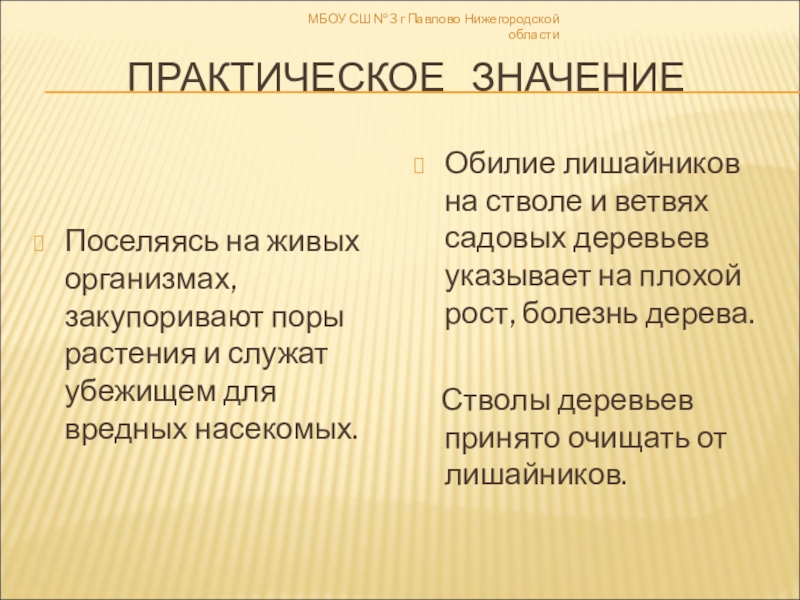 МБОУ СШ №3 г Павлово Нижегородской области

ПРАКТИЧЕСКОЕ ЗНАЧЕНИЕ

Поселяясь на живых организмах, закупоривают поры растения и служат убежищем для вредных насекомых.

Обилие лишайников на стволе и ветвях садовых деревьев указывает на плохой рост, болезнь дерева.

Стволы деревьев принято очищать от лишайников.